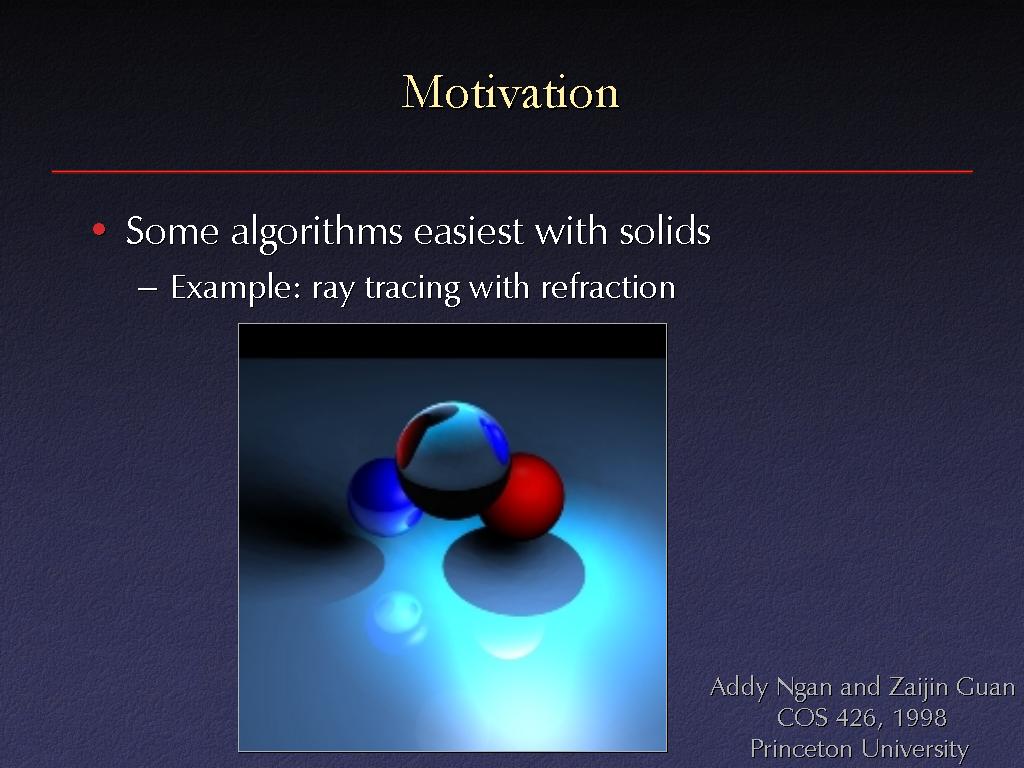 Motivation

• Some algorithms easiest with solids
– Example: ray tracing with refraction

Addy Ngan and Zaijin Guan
COS 426, 1998
Princeton University